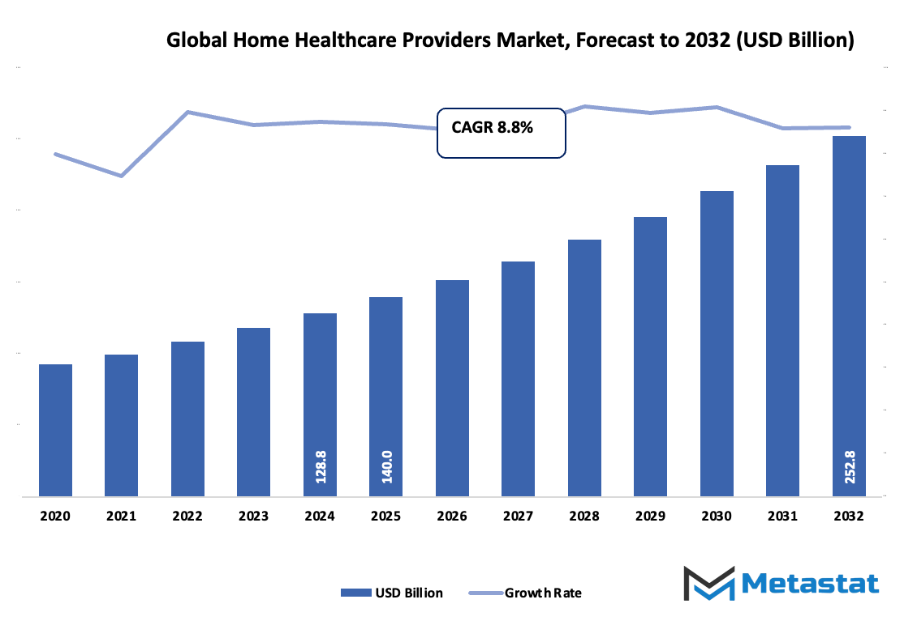 Global Home Healthcare Providers Market, Forecast to 2032 (USD Billion)

CAGR 8.8%

128.8
140.0
252.8

2020 2021 2022 2023 2024 2025 2026 2027 2028 2029 2030 2031 2032

USD Billion
Growth Rate

Metastat